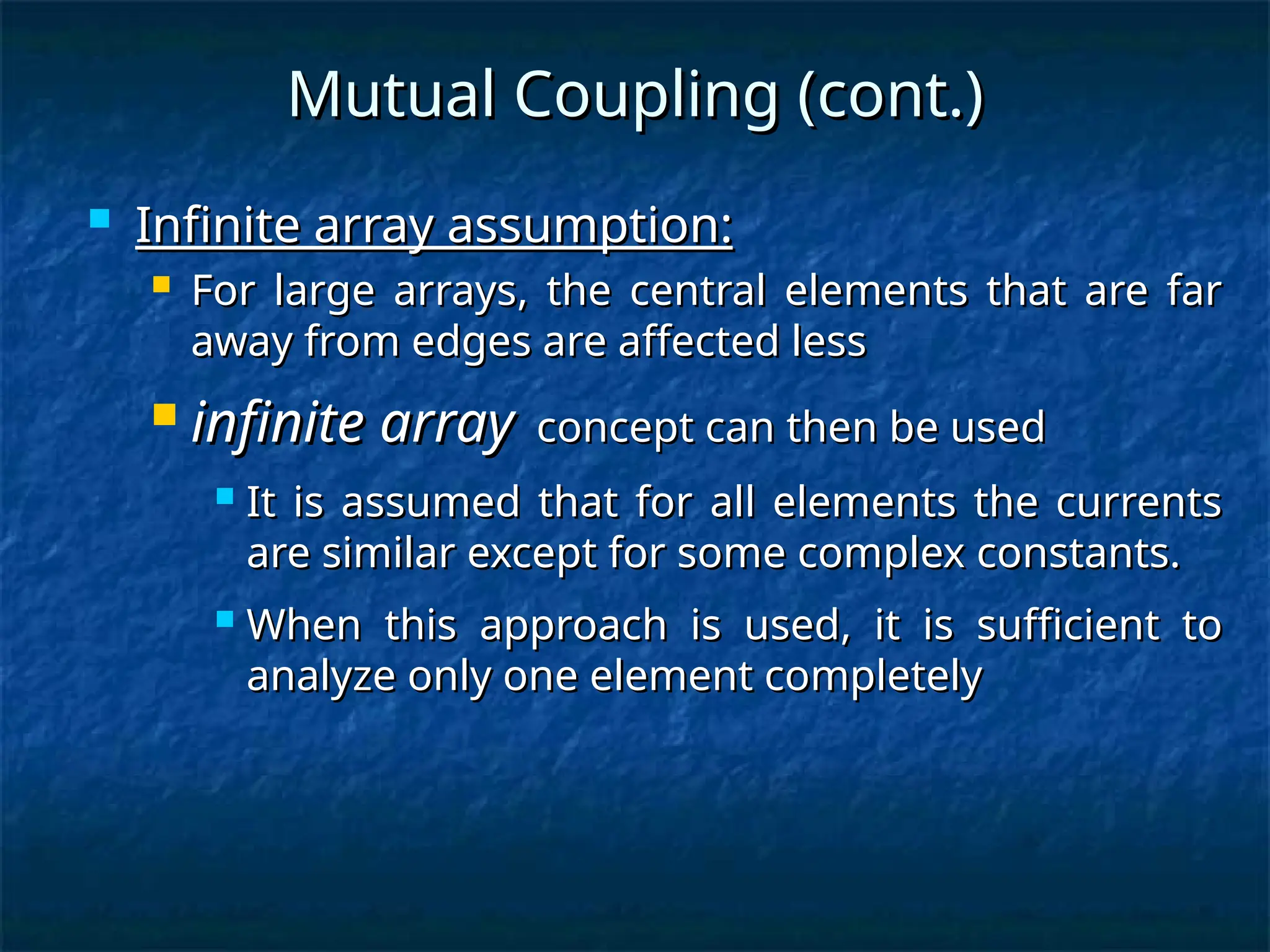 Mutual Coupling (cont.)

Infinite array assumption:

For large arrays, the central elements that are far away from edges are affected less

infinite array concept can then be used

It is assumed that for all elements the currents are similar except for some complex constants.

When this approach is used, it is sufficient to analyze only one element completely